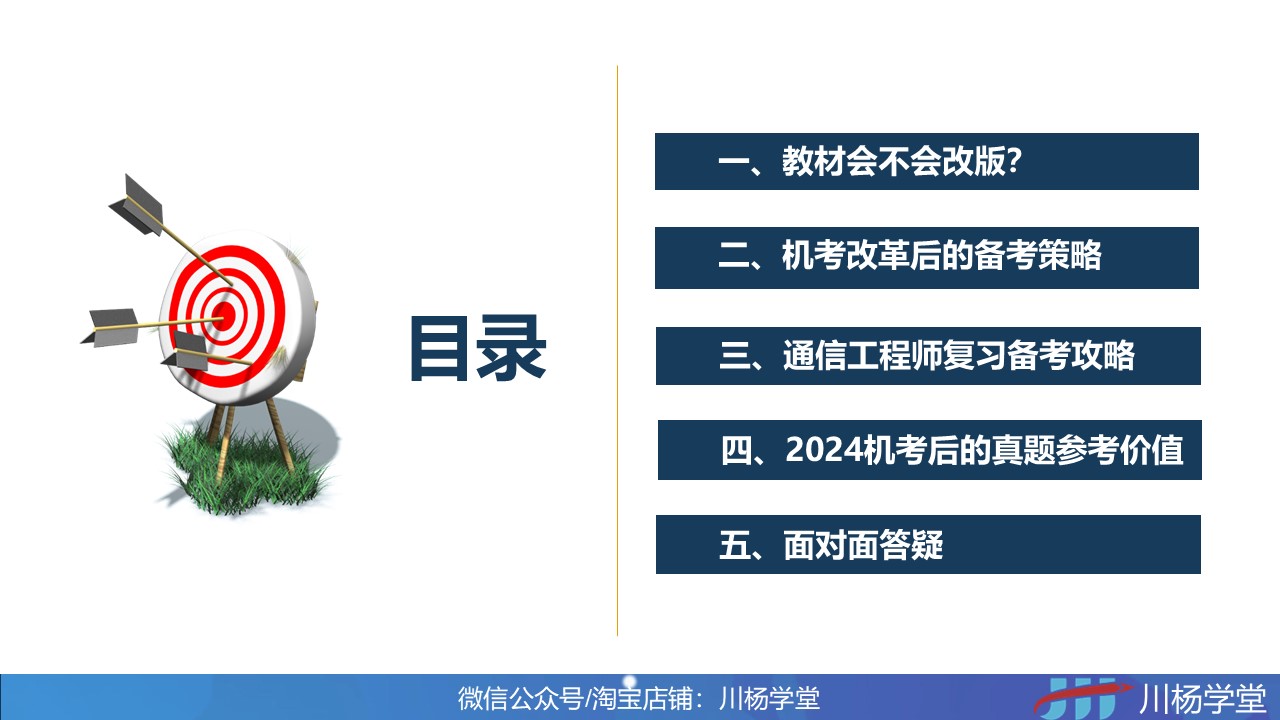 目录

一、教材会不会改版?

二、机考改革后的备考策略

三、通信工程师复习备考攻略

四、2024机考后的真题参考价值

五、面对面答疑

微信公众号/淘宝店铺：川杨学堂

川杨学堂